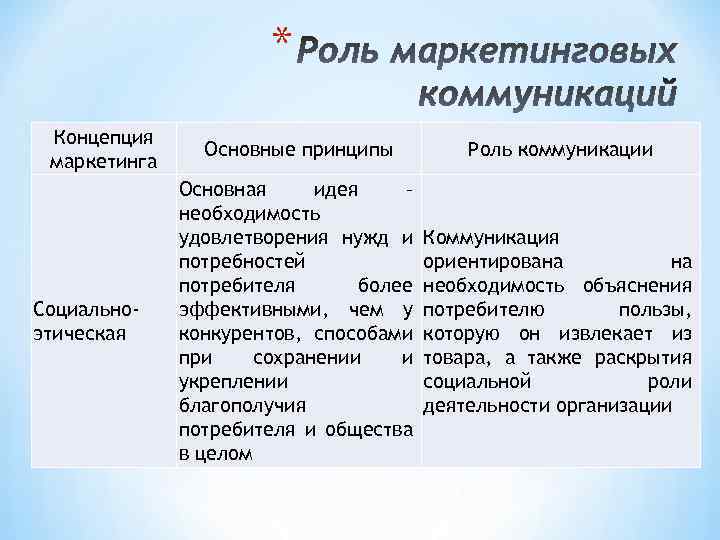 * Роль маркетинговых коммуникаций

| Концепция маркетинга | Основные принципы | Роль коммуникации |
|---|---|---|
| Социально-этическая | Основная идея - необходимость удовлетворения нужд и потребностей потребителя более эффективными, чем у конкурентов, способами при сохранении и укреплении благополучия потребителя и общества в целом | Коммуникация ориентирована на необходимость объяснения потребителю пользы, которую он извлекает из товара, а также раскрытия социальной роли деятельности организации |